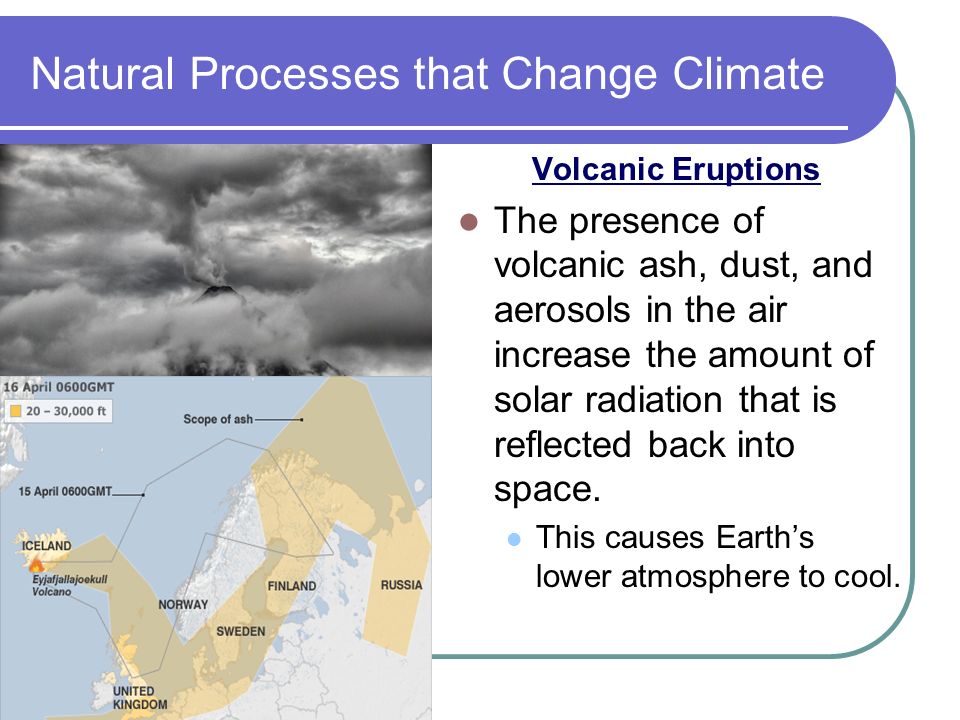 Natural Processes that Change Climate

Volcanic Eruptions

The presence of volcanic ash, dust, and aerosols in the air increase the amount of solar radiation that is reflected back into space.

This causes Earth's lower atmosphere to cool.

16 April 0600GMT
20 – 30,000 ft
Scope of ash
15 April 0600GMT
ICELAND
Eyjafjallajoekull Volcano
NORWAY
FINLAND
RUSSIA
SWEDEN
UNITED KINGDOM